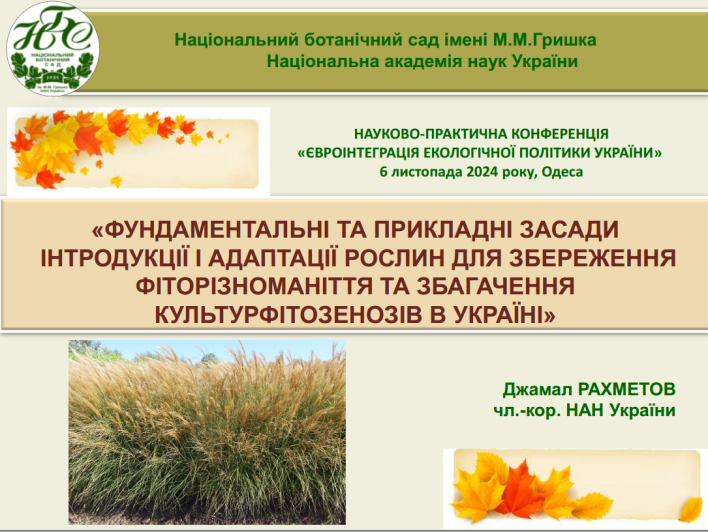 НБС
НАЦІОНАЛЬНИЙ БОТАНІЧНИЙ САД
1935
ім. М.М. Гришка НАН України

Національний ботанічний сад імені М.М.Гришка
Національна академія наук України

НАУКОВО-ПРАКТИЧНА КОНФЕРЕНЦІЯ
«ЄВРОІНТЕГРАЦІЯ ЕКОЛОГІЧНОЇ ПОЛІТИКИ УКРАЇНИ»
6 листопада 2024 року, Одеса

«ФУНДАМЕНТАЛЬНІ ТА ПРИКЛАДНІ ЗАСАДИ ІНТРОДУКЦІЇ І АДАПТАЦІЇ РОСЛИН ДЛЯ ЗБЕРЕЖЕННЯ ФІТОРІЗНОМАНІТТЯ ТА ЗБАГАЧЕННЯ КУЛЬТУРФІТОЗЕНОЗІВ В УКРАЇНІ»

Джамал РАХМЕТОВ
чл.-кор. НАН України